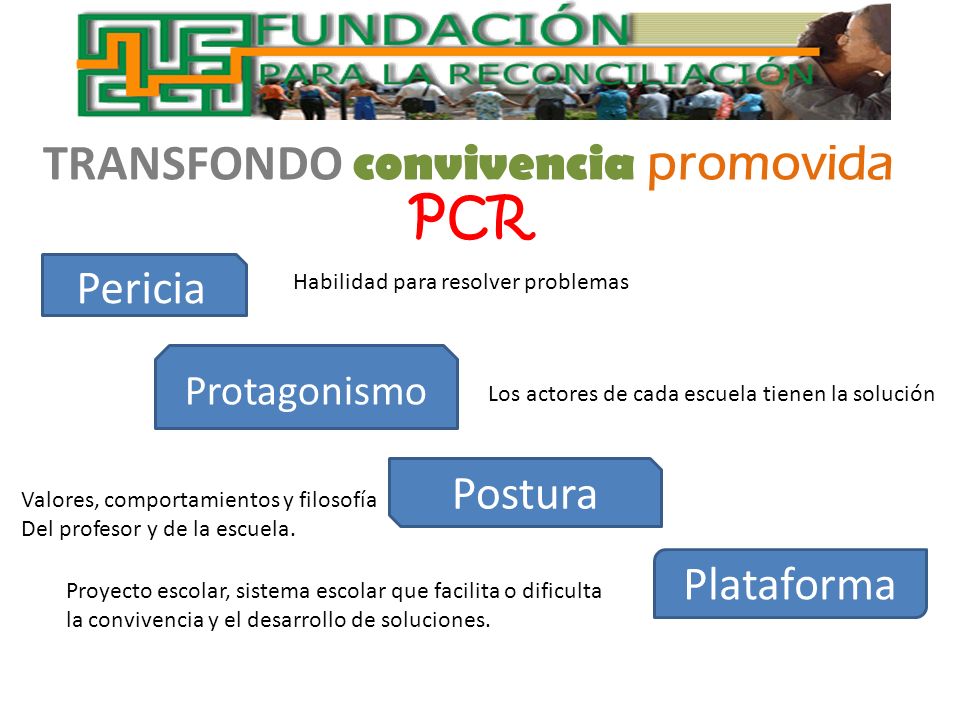 FUNDACIÓN
PARA LA RECONCILIACIÓN

TRANSFONDO convivencia promovida
PCR

Pericia

Habilidad para resolver problemas

Protagonismo

Los actores de cada escuela tienen la solución

Valores, comportamientos y filosofía
Del profesor y de la escuela.

Postura

Proyecto escolar, sistema escolar que facilita o dificulta la convivencia y el desarrollo de soluciones.

Plataforma